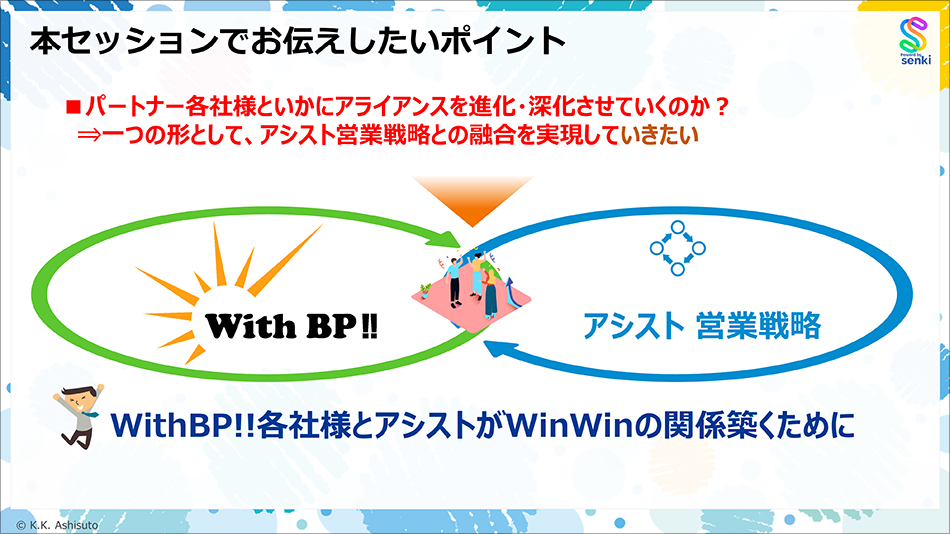 本セッションでお伝えしたいポイント

Powered by senki

■パートナー各社様といかにアライアンスを進化・深化させていくのか？
⇒一つの形として、アシスト営業戦略との融合を実現していきたい

With BP!!

アシスト 営業戦略

WithBP!!各社様とアシストがWinWinの関係築くために

© K.K. Ashisuto